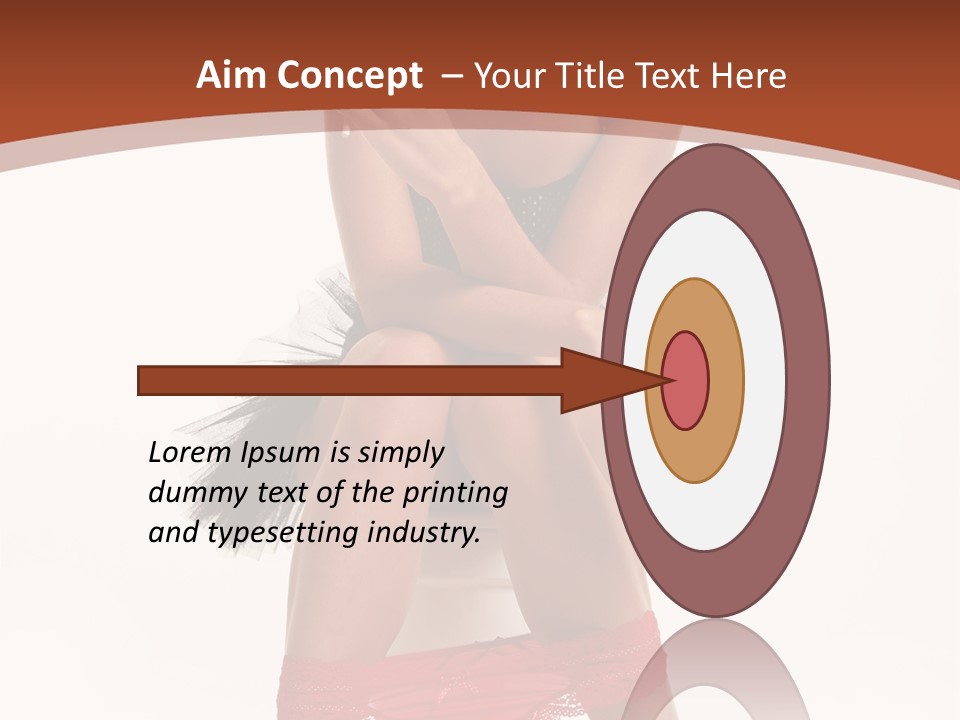 Aim Concept – Your Title Text Here

Lorem Ipsum is simply dummy text of the printing and typesetting industry.